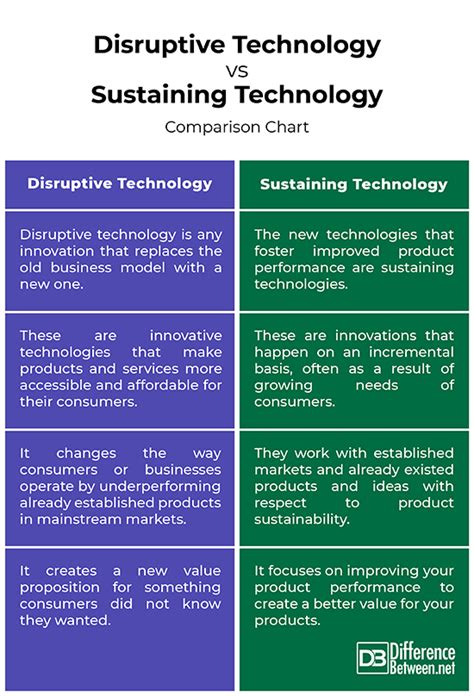 Disruptive Technology
VS
Sustaining Technology

Comparison Chart

| Disruptive Technology | Sustaining Technology |
|---|---|
| Disruptive technology is any innovation that replaces the old business model with a new one. | The new technologies that foster improved product performance are sustaining technologies. |
| These are innovative technologies that make products and services more accessible and affordable for their consumers. | These are innovations that happen on an incremental basis, often as a result of growing needs of consumers. |
| It changes the way consumers or businesses operate by underperforming already established products in mainstream markets. | They work with established markets and already existed products and ideas with respect to product sustainability. |
| It creates a new value proposition for something consumers did not know they wanted. | It focuses on improving your product performance to create a better value for your products. |

DB Difference Between.net